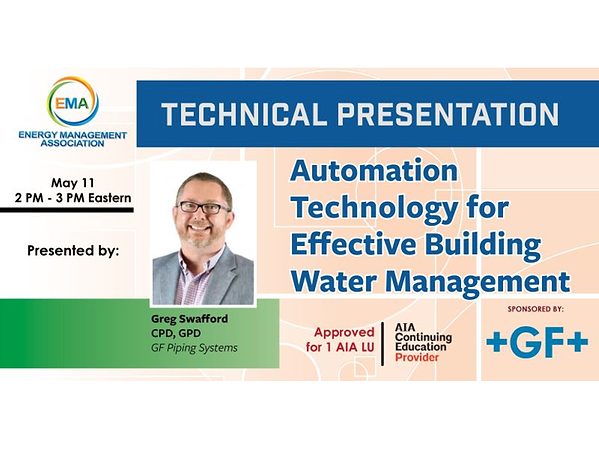 EMA
ENERGY MANAGEMENT ASSOCIATION

TECHNICAL PRESENTATION

May 11
2 PM - 3 PM Eastern

Presented by:

Automation Technology for Effective Building Water Management

Greg Swafford
CPD, GPD
GF Piping Systems

Approved for 1 AIA LU

AIA Continuing Education Provider

SPONSORED BY:

+GF+